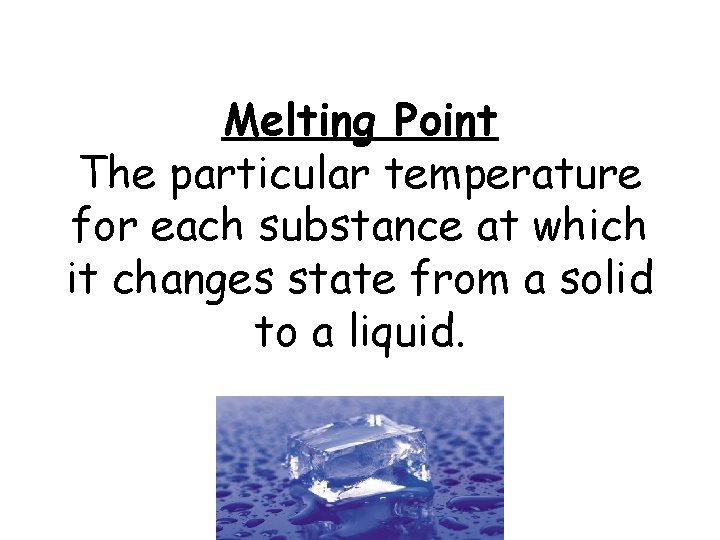 Melting Point
The particular temperature for each substance at which it changes state from a solid to a liquid.